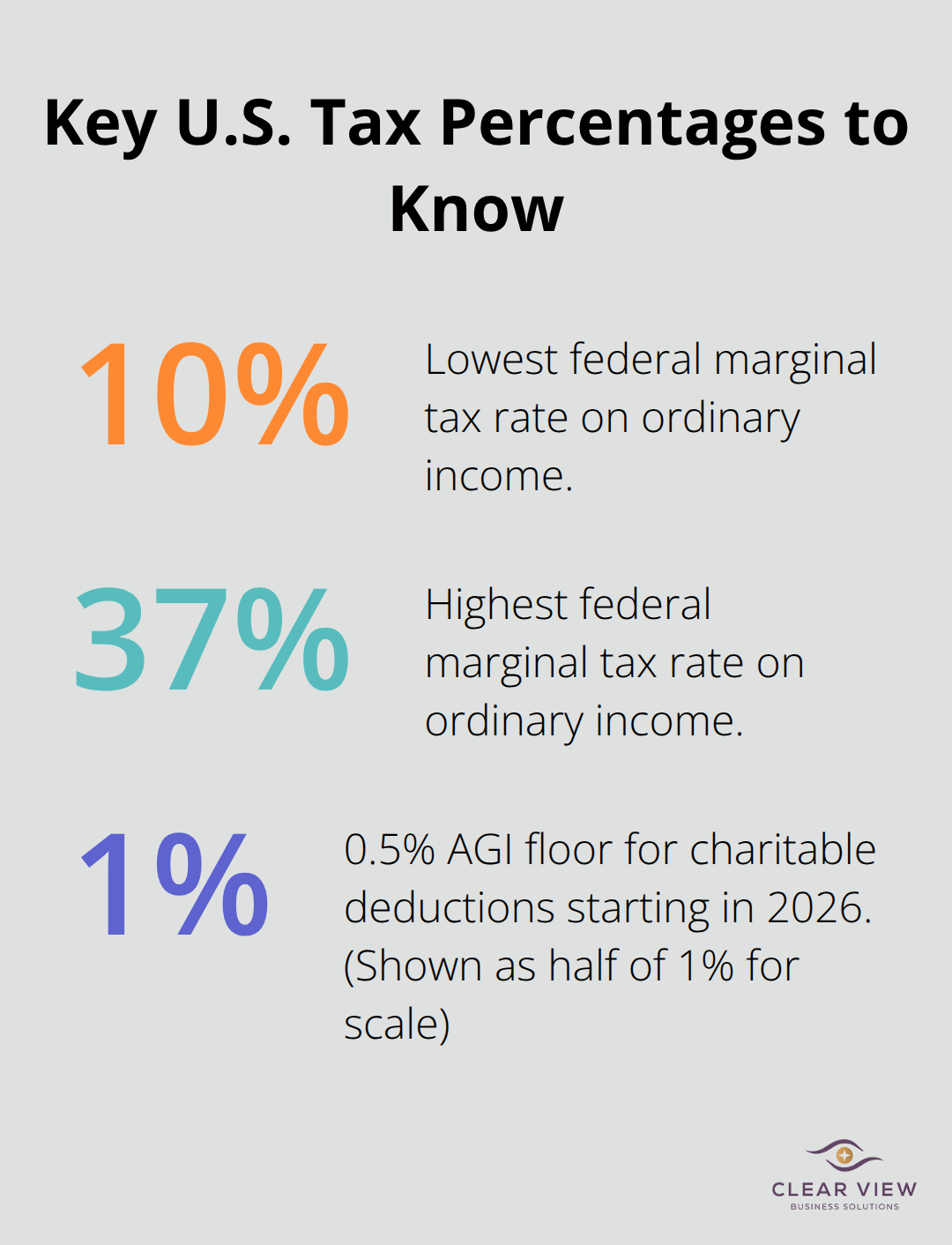 Key U.S. Tax Percentages to Know

10%

Lowest federal marginal tax rate on ordinary income.

37%

Highest federal marginal tax rate on ordinary income.

1%

0.5% AGI floor for charitable deductions starting in 2026. (Shown as half of 1% for scale)

CLEAR VIEW
BUSINESS SOLUTIONS